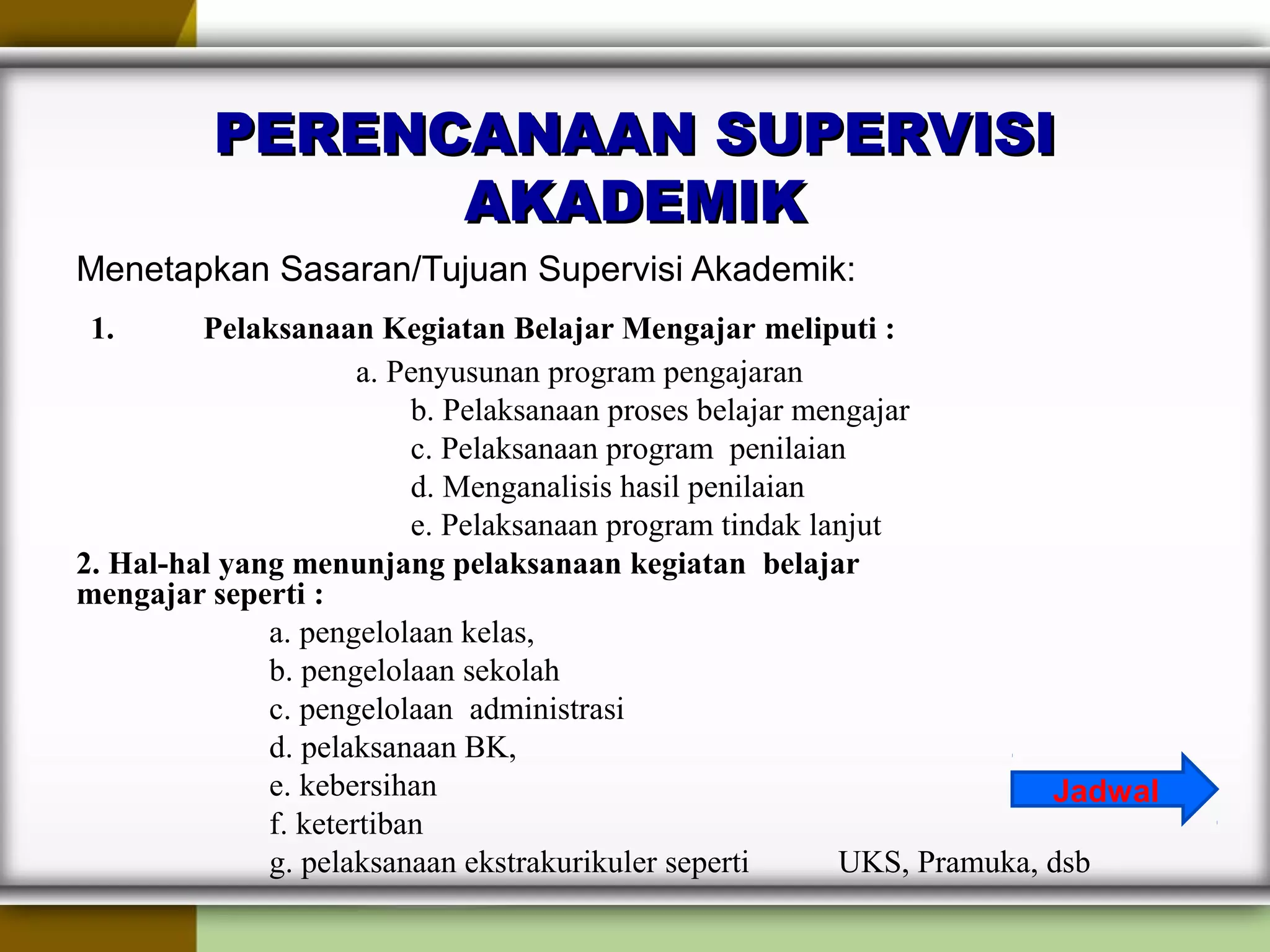 PERENCANAAN SUPERVISI AKADEMIK

Menetapkan Sasaran/Tujuan Supervisi Akademik:

1. Pelaksanaan Kegiatan Belajar Mengajar meliputi :

a. Penyusunan program pengajaran
b. Pelaksanaan proses belajar mengajar
c. Pelaksanaan program penilaian
d. Menganalisis hasil penilaian
e. Pelaksanaan program tindak lanjut

2. Hal-hal yang menunjang pelaksanaan kegiatan belajar mengajar seperti :

a. pengelolaan kelas,
b. pengelolaan sekolah
c. pengelolaan administrasi
d. pelaksanaan BK,
e. kebersihan
f. ketertiban
g. pelaksanaan ekstrakurikuler seperti UKS, Pramuka, dsb

Jadwal